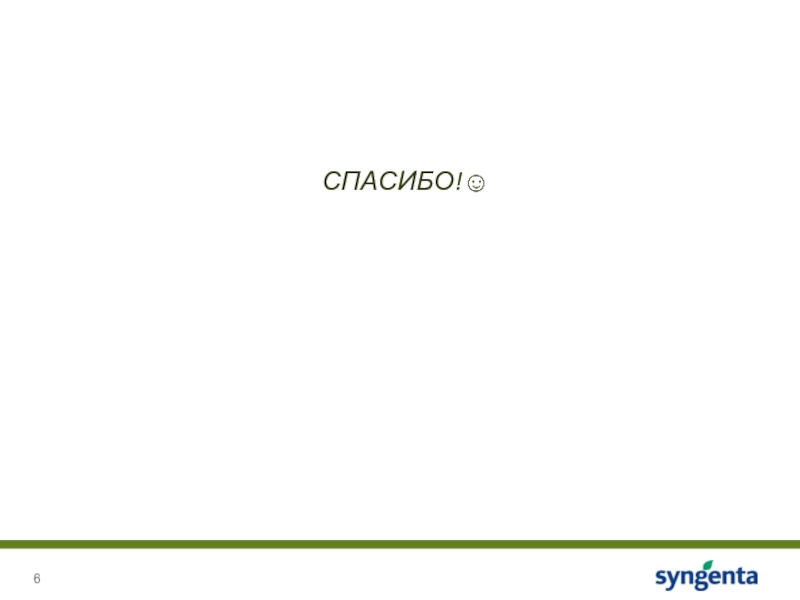 СПАСИБО!☺

6

syngenta